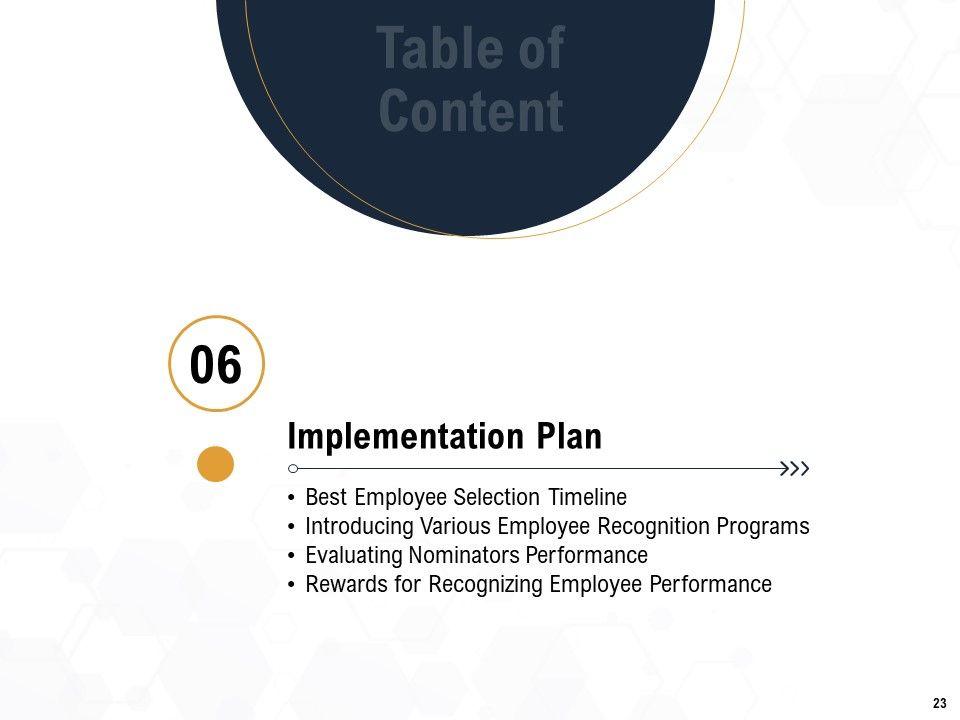 Table of Content

06

Implementation Plan

• Best Employee Selection Timeline
• Introducing Various Employee Recognition Programs
• Evaluating Nominators Performance
• Rewards for Recognizing Employee Performance

23